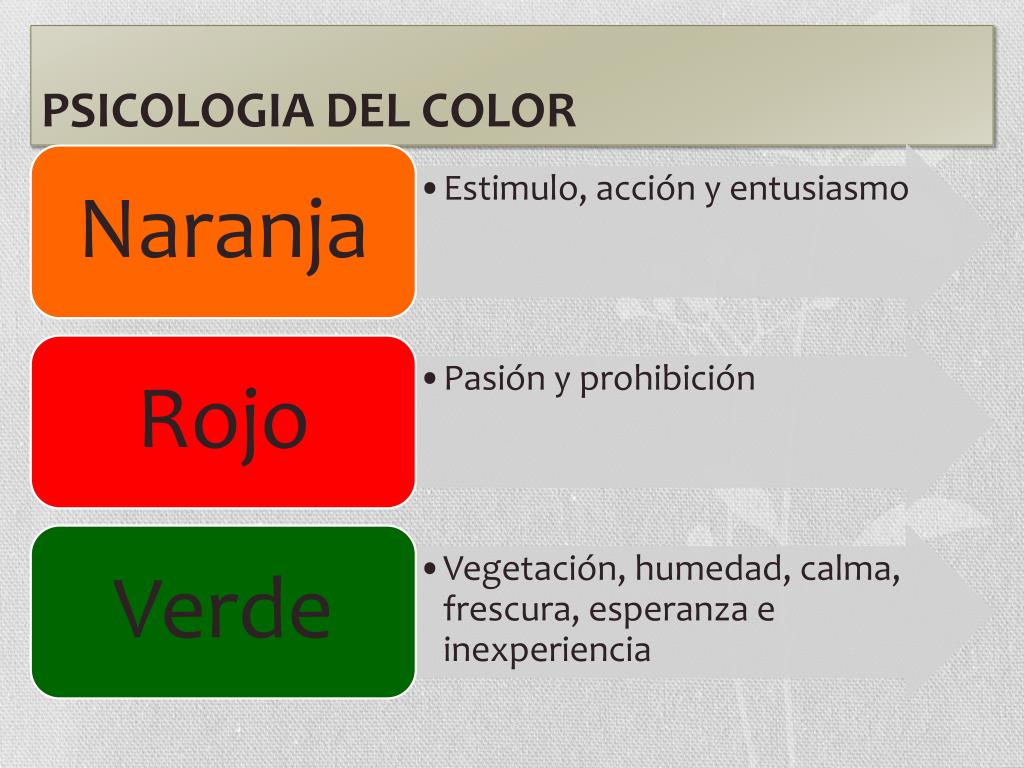 PSICOLOGIA DEL COLOR

Naranja

• Estimulo, acción y entusiasmo

Rojo

• Pasión y prohibición

Verde

• Vegetación, humedad, calma, frescura, esperanza e inexperiencia